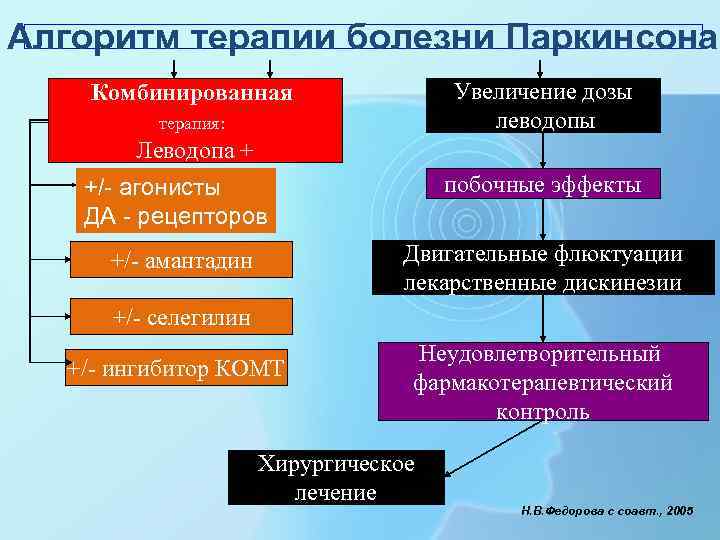 Алгоритм терапии болезни Паркинсона

Комбинированная
терапия:
Леводопа +

+/- агонисты ДА - рецепторов

+/- амантадин

+/- селегилин

+/- ингибитор КОМТ

Увеличение дозы леводопы

побочные эффекты

Двигательные флюктуации лекарственные дискинезии

Неудовлетворительный фармакотерапевтический контроль

Хирургическое лечение

Н.В.Федорова с соавт., 2005